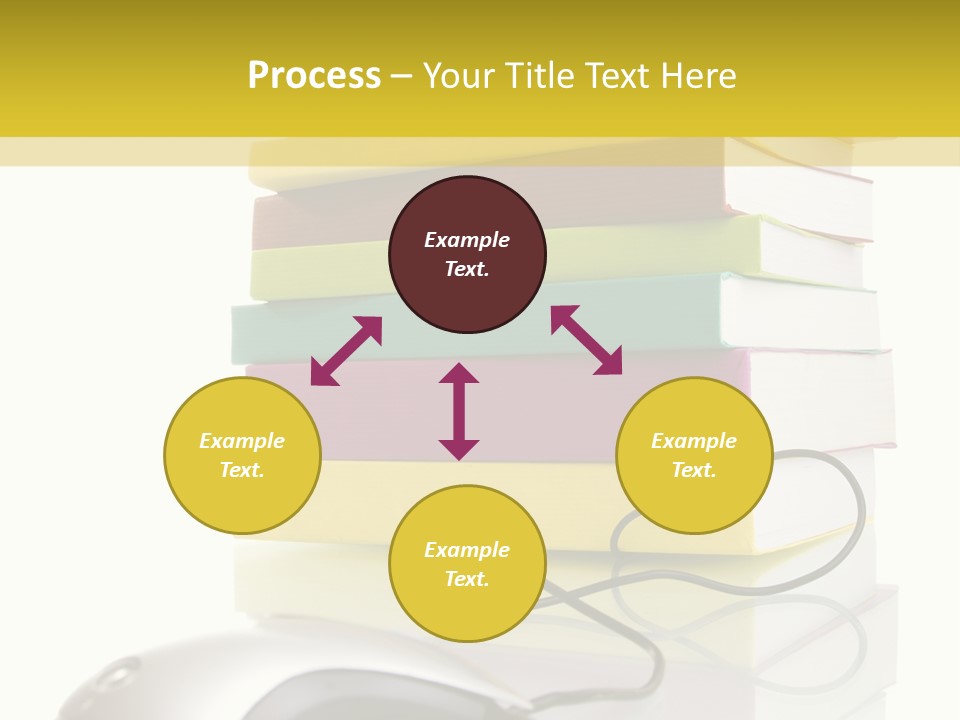 Process – Your Title Text Here

Example Text.

Example Text.

Example Text.

Example Text.